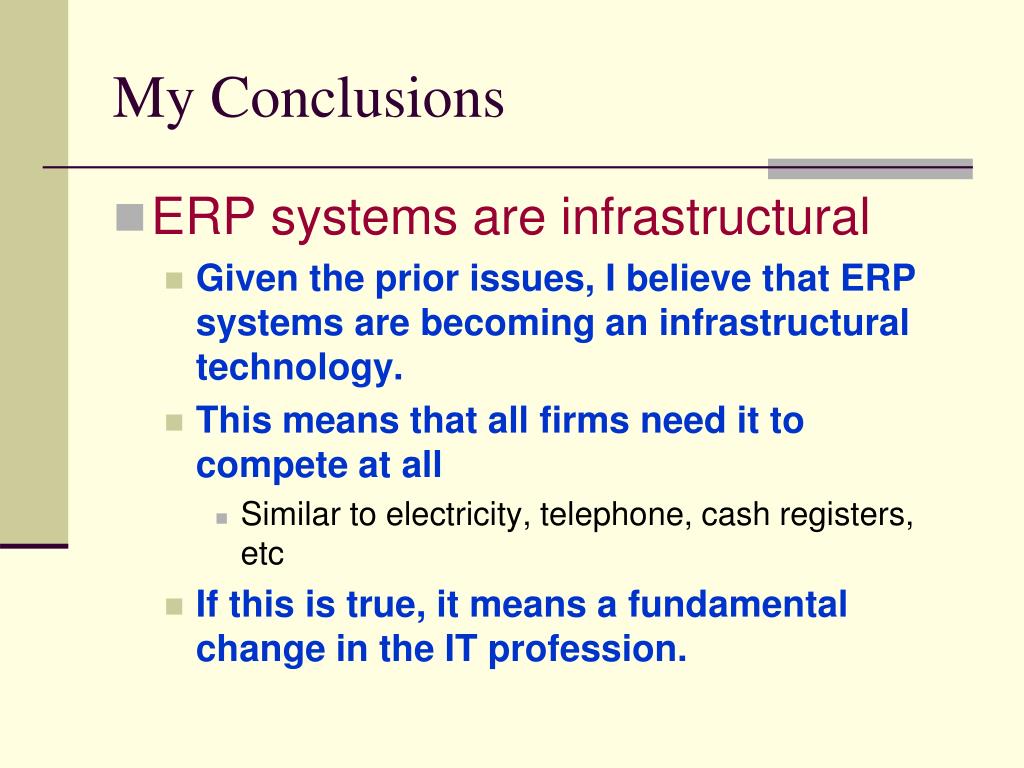 My Conclusions

ERP systems are infrastructural

Given the prior issues, I believe that ERP systems are becoming an infrastructural technology.

This means that all firms need it to compete at all

Similar to electricity, telephone, cash registers, etc

If this is true, it means a fundamental change in the IT profession.